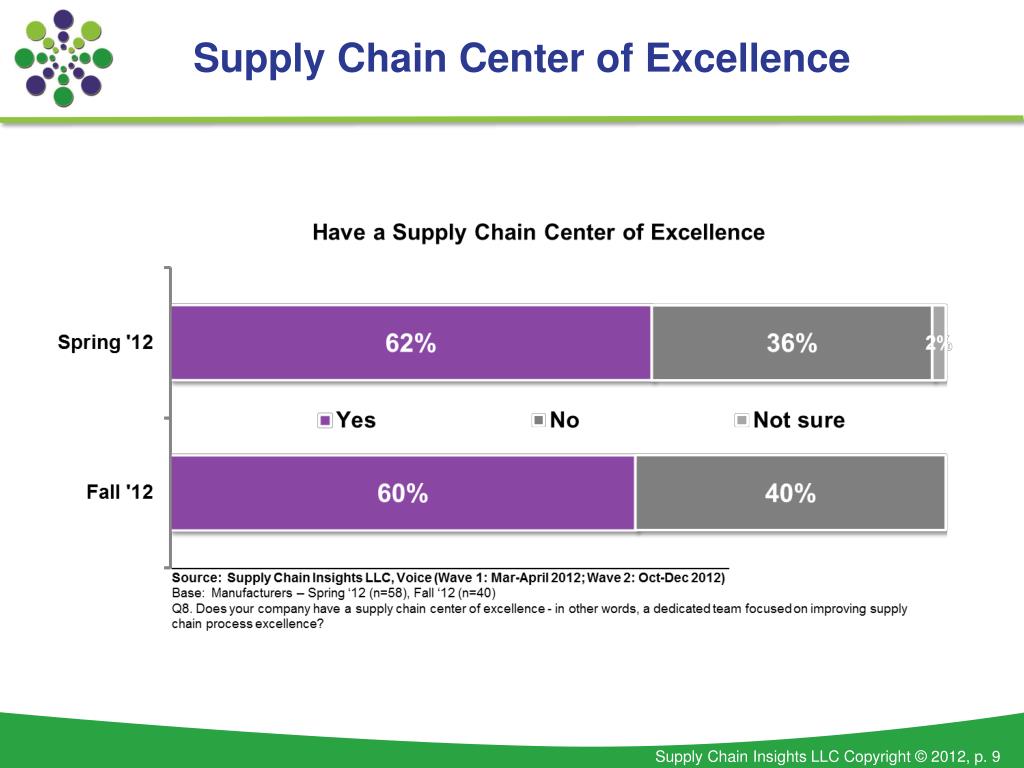 Supply Chain Center of Excellence

Have a Supply Chain Center of Excellence

Spring '12

62%

36%

2%

Yes

No

Not sure

Fall '12

60%

40%

Source: Supply Chain Insights LLC, Voice (Wave 1: Mar-April 2012; Wave 2: Oct-Dec 2012)
Base: Manufacturers – Spring '12 (n=58), Fall '12 (n=40)
Q8. Does your company have a supply chain center of excellence - in other words, a dedicated team focused on improving supply chain process excellence?

Supply Chain Insights LLC Copyright © 2012, p. 9